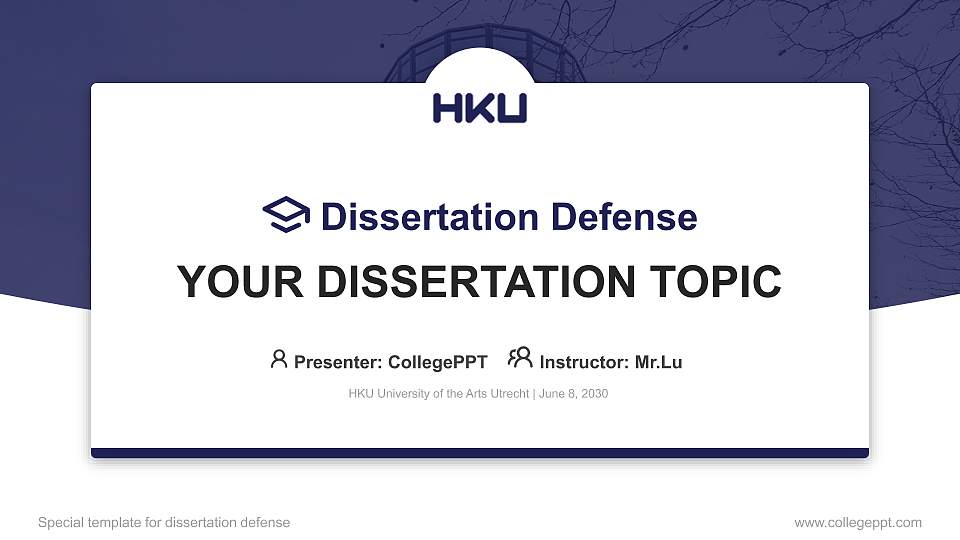 HKU

Dissertation Defense

YOUR DISSERTATION TOPIC

Presenter: CollegePPT Instructor: Mr.Lu

HKU University of the Arts Utrecht | June 8, 2030

Special template for dissertation defense

www.collegeppt.com